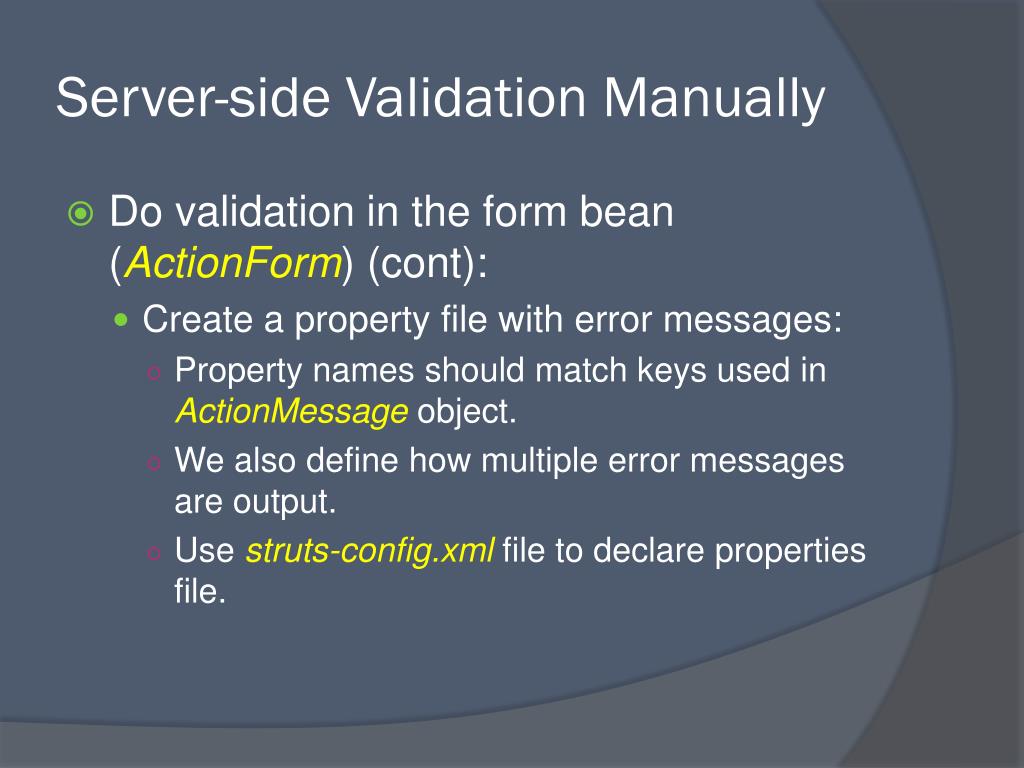 Server-side Validation Manually

Do validation in the form bean (ActionForm) (cont):

Create a property file with error messages:

Property names should match keys used in ActionMessage object.

We also define how multiple error messages are output.

Use struts-config.xml file to declare properties file.